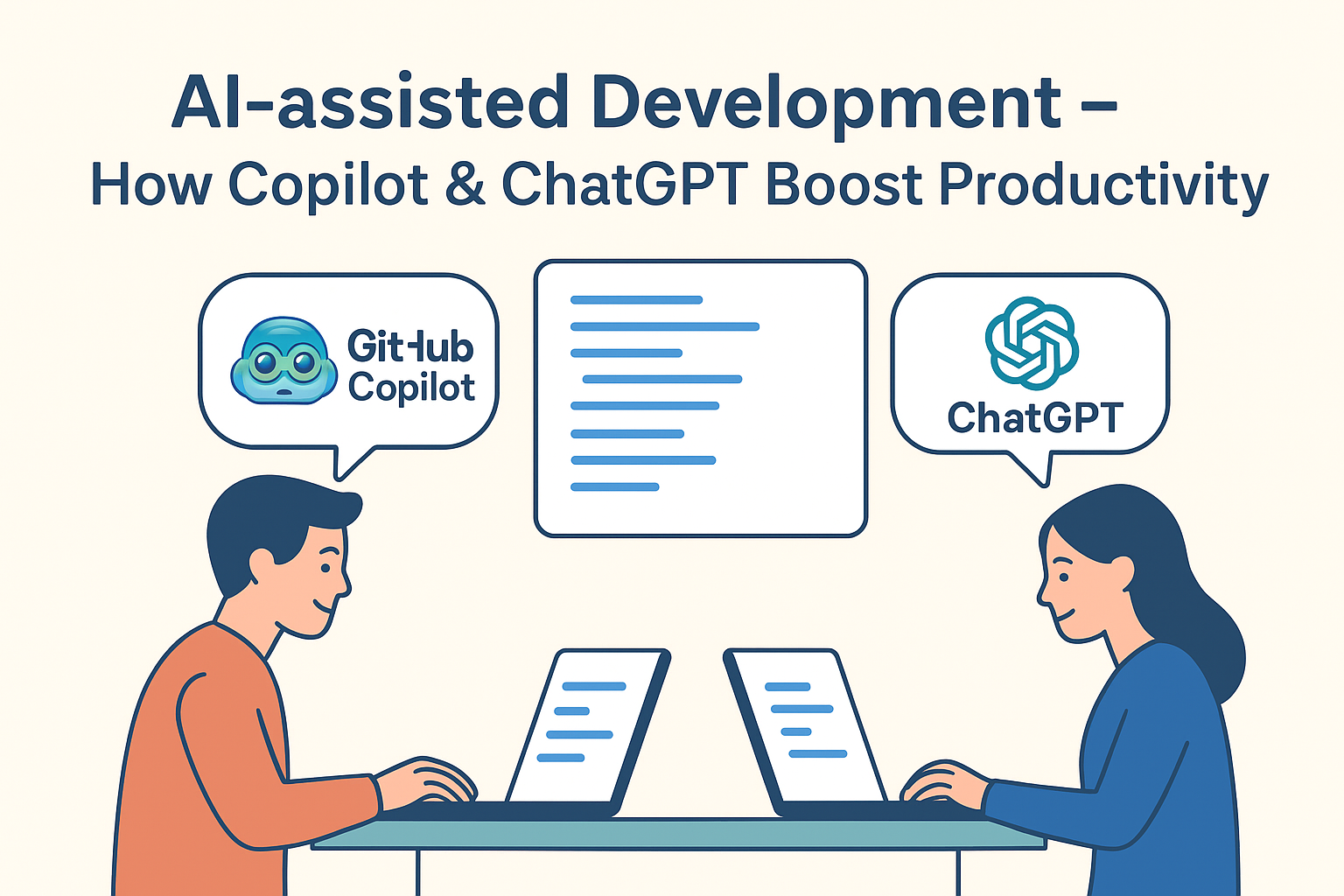 AI-assisted Development –
How Copilot & ChatGPT Boost Productivity

GitHub Copilot

ChatGPT